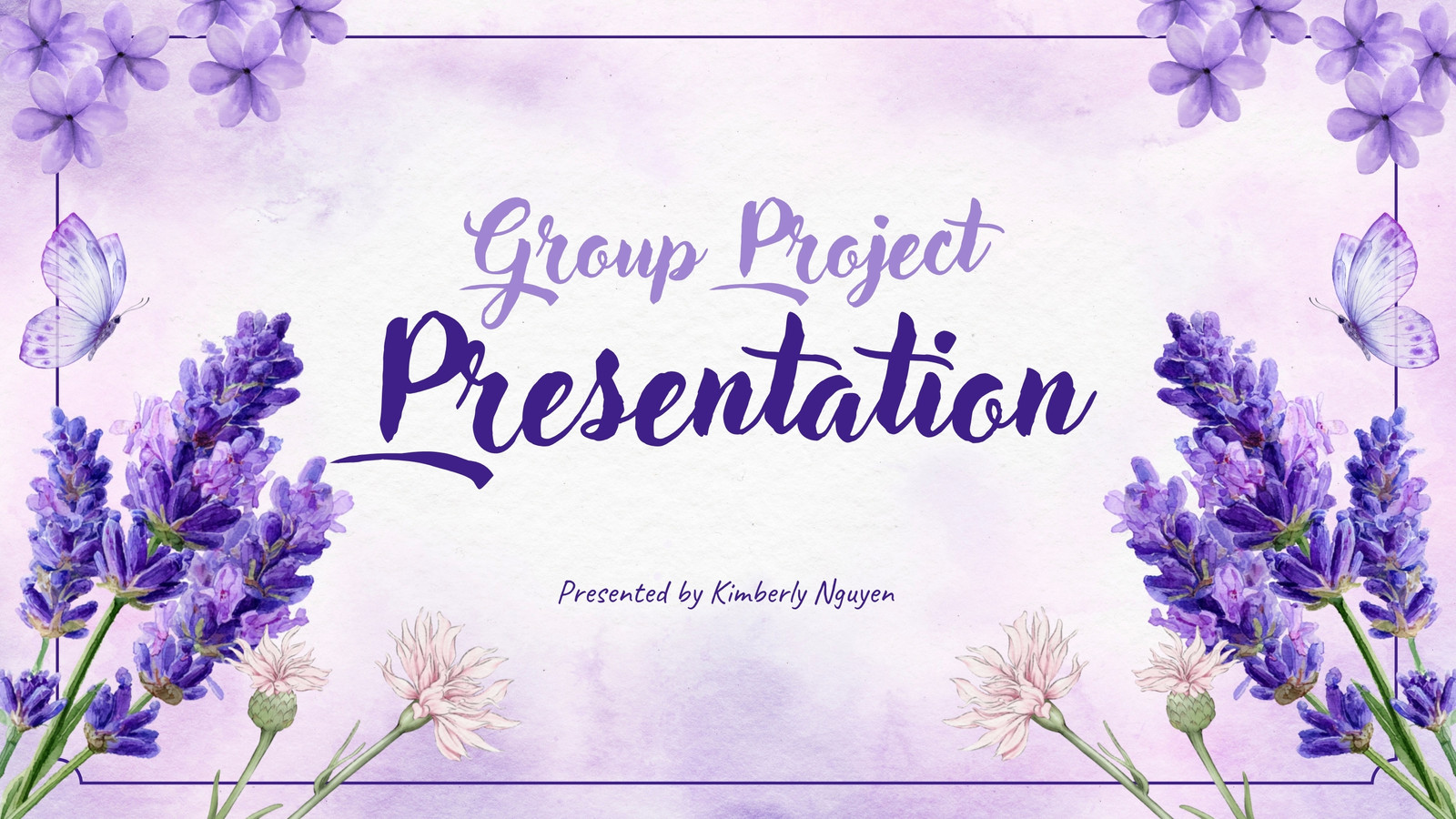 Group Project
Presentation

Presented by Kimberly Nguyen